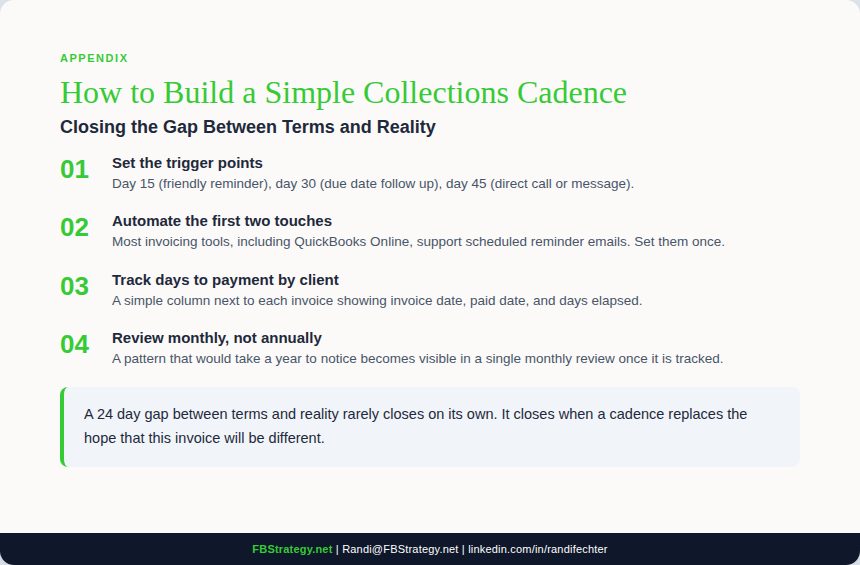 APPENDIX

How to Build a Simple Collections Cadence

Closing the Gap Between Terms and Reality

01 Set the trigger points
Day 15 (friendly reminder), day 30 (due date follow up), day 45 (direct call or message).

02 Automate the first two touches
Most invoicing tools, including QuickBooks Online, support scheduled reminder emails. Set them once.

03 Track days to payment by client
A simple column next to each invoice showing invoice date, paid date, and days elapsed.

04 Review monthly, not annually
A pattern that would take a year to notice becomes visible in a single monthly review once it is tracked.

A 24 day gap between terms and reality rarely closes on its own. It closes when a cadence replaces the hope that this invoice will be different.

FBStrategy.net | Randi@FBStrategy.net | linkedin.com/in/randifechter